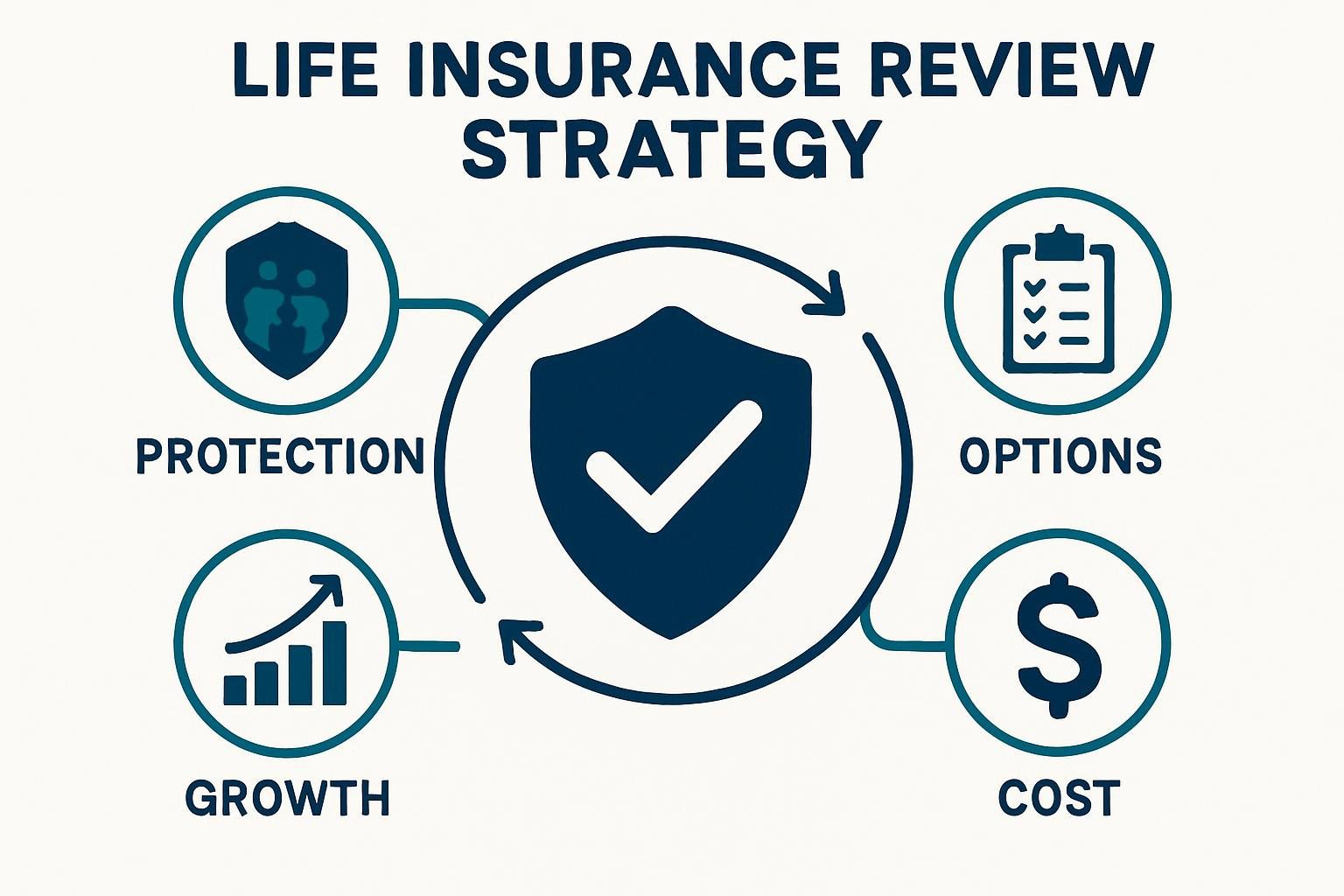 LIFE INSURANCE REVIEW STRATEGY

PROTECTION

OPTIONS

GROWTH

$

COST